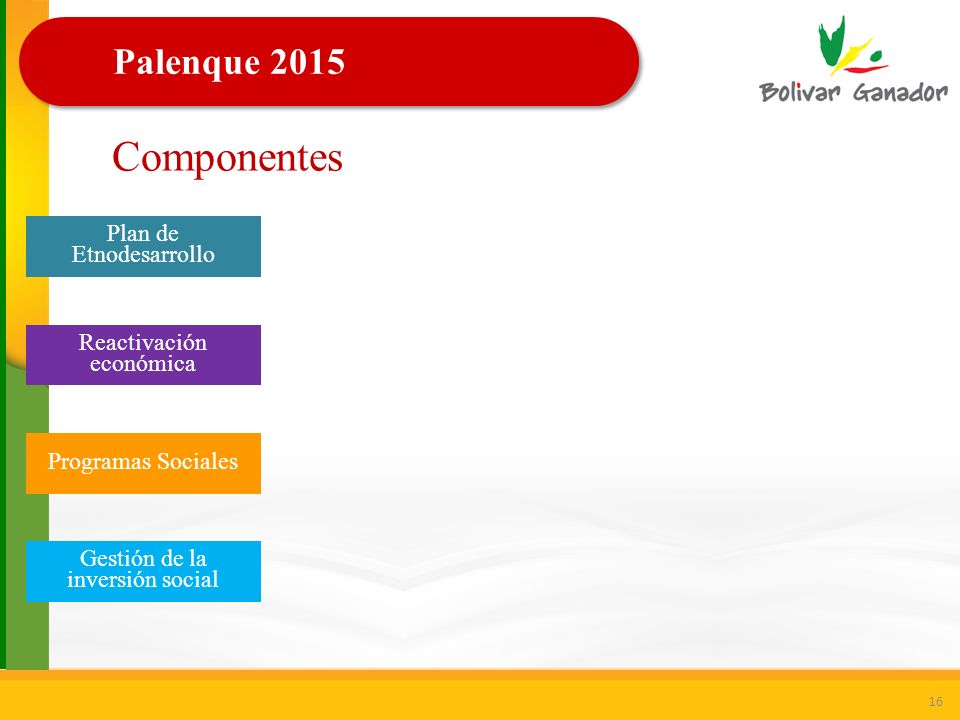 Palenque 2015

Bolivar Ganador

Componentes

Plan de Etnodesarrollo

Reactivación económica

Programas Sociales

Gestión de la inversión social

16